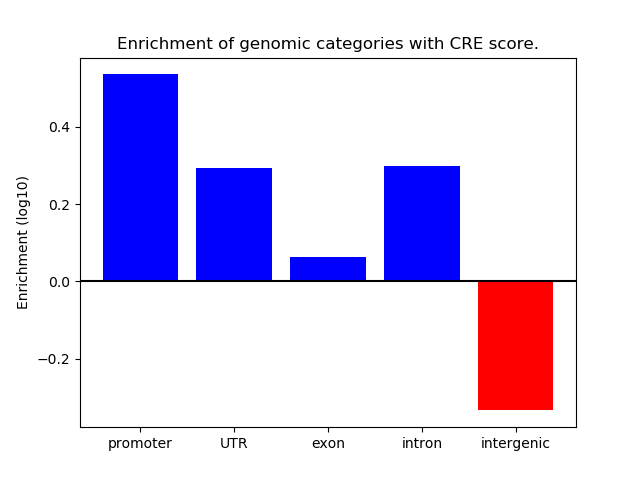 Enrichment of genomic categories with CRE score.

Enrichment (log10)

0.4

0.2

0.0

−0.2

promoter

UTR

exon

intron

intergenic